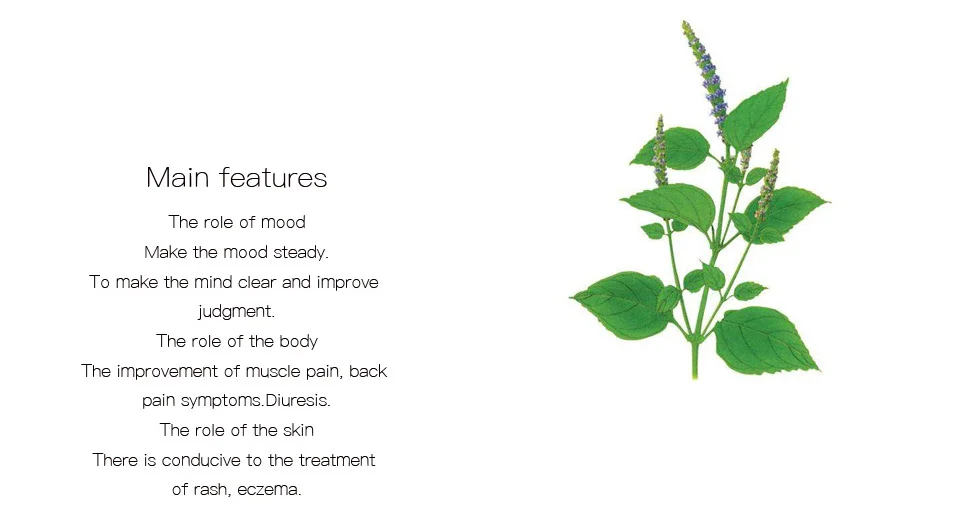 Main features

The role of mood
Make the mood steady.
To make the mind clear and improve judgment.

The role of the body
The improvement of muscle pain, back pain symptoms.Diuresis.

The role of the skin
There is conducive to the treatment of rash, eczema.